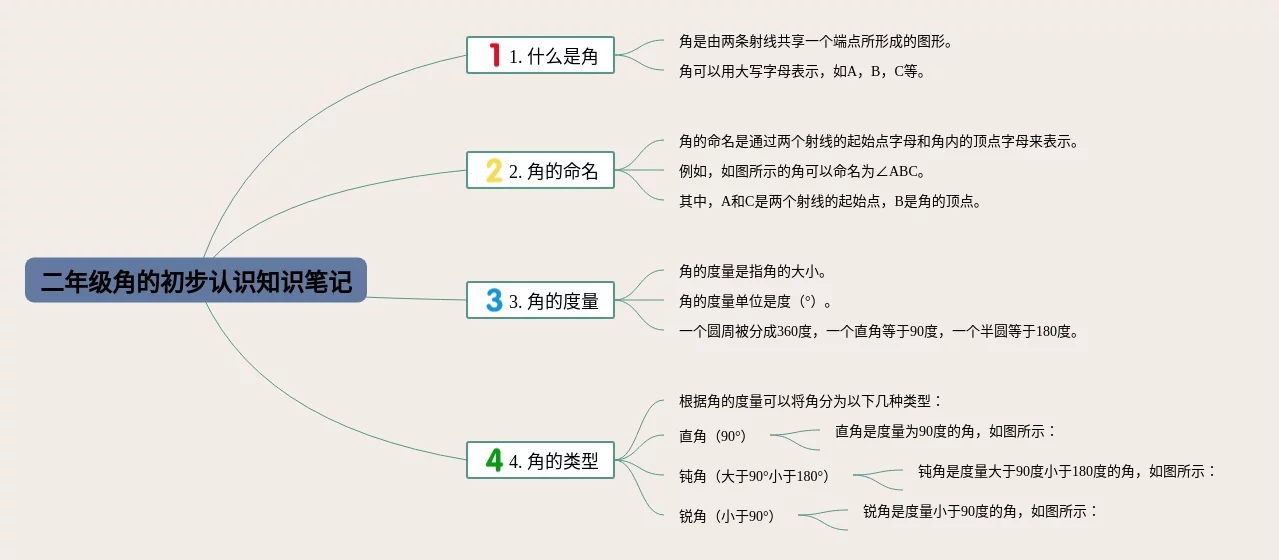 二年级角的初步认识知识笔记

1 1. 什么是角

角是由两条射线共享一个端点所形成的图形。

角可以用大写字母表示，如A，B，C等。

2 2. 角的命名

角的命名是通过两个射线的起始点字母和角内的顶点字母来表示。

例如，如图所示的角可以命名为∠ABC。

其中，A和C是两个射线的起始点，B是角的顶点。

3 3. 角的度量

角的度量是指角的大小。

角的度量单位是度（°）。

一个圆周被分成360度，一个直角等于90度，一个半圆等于180度。

4 4. 角的类型

根据角的度量可以将角分为以下几种类型：

直角（90°）

直角是度量为90度的角，如图所示：

钝角（大于90°小于180°）

钝角是度量大于90度小于180度的角，如图所示：

锐角（小于90°）

锐角是度量小于90度的角，如图所示：